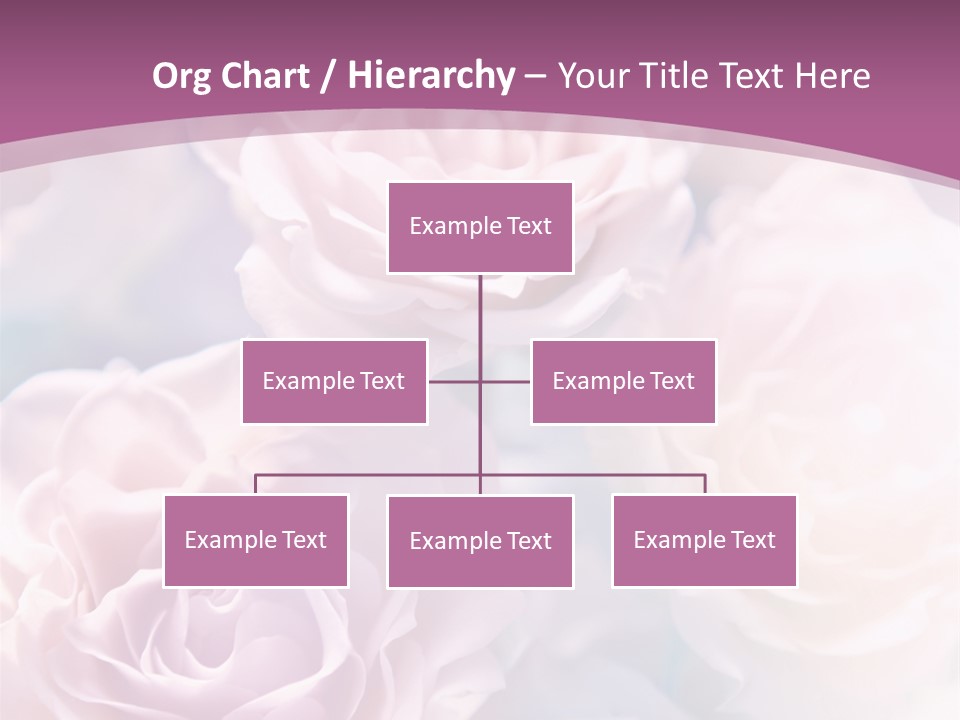 Org Chart / Hierarchy – Your Title Text Here

Example Text

Example Text

Example Text

Example Text

Example Text

Example Text